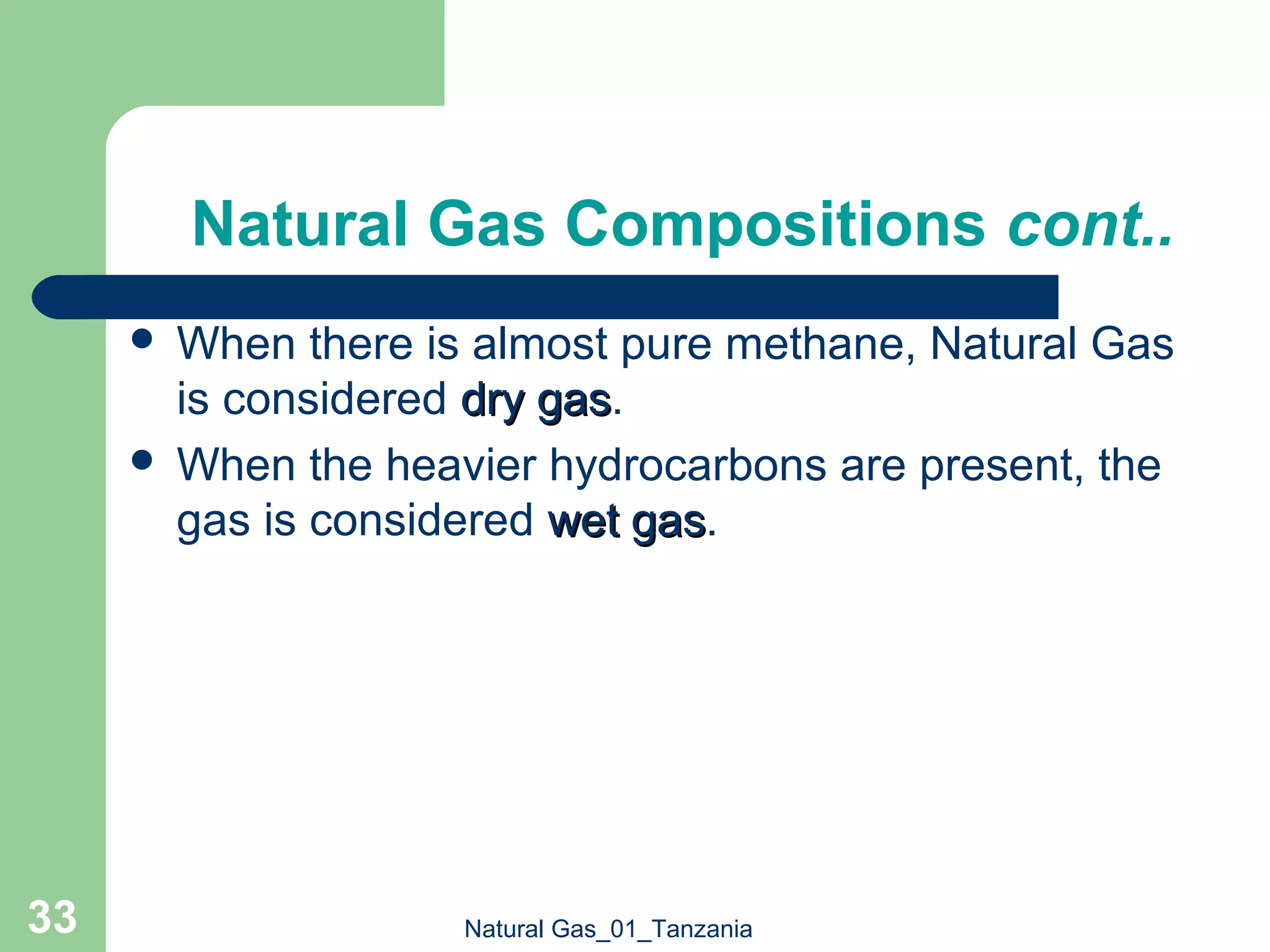 Natural Gas Compositions cont..

- When there is almost pure methane, Natural Gas is considered dry gas.
- When the heavier hydrocarbons are present, the gas is considered wet gas.

33

Natural Gas_01_Tanzania